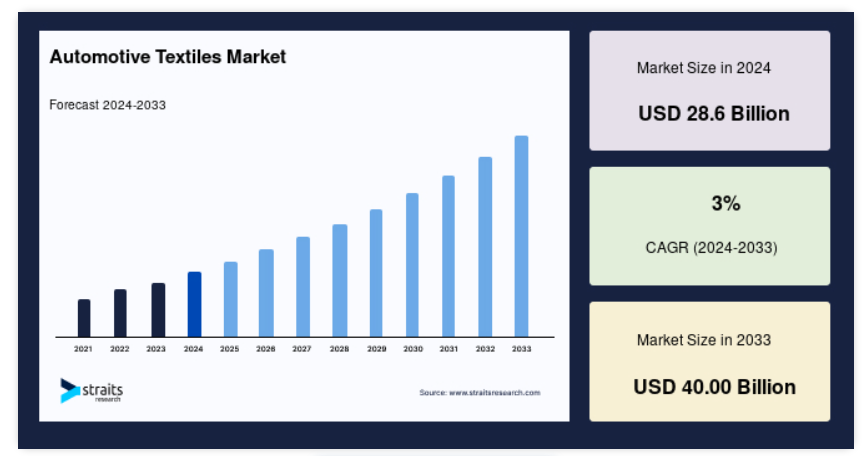 Automotive Textiles Market

Forecast 2024-2033

2021 2022 2023 2024 2025 2026 2027 2028 2029 2030 2031 2032 2033

straits research

Source: www.straitsresearch.com

Market Size in 2024

USD 28.6 Billion

3%

CAGR (2024-2033)

Market Size in 2033

USD 40.00 Billion